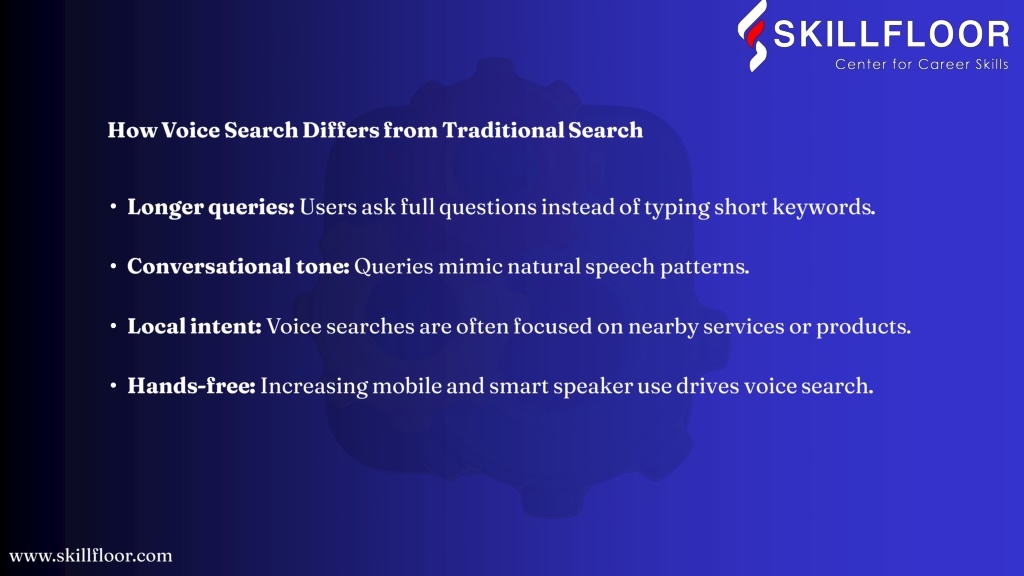 SKILLFLOOR
Center for Career Skills

How Voice Search Differs from Traditional Search

• Longer queries: Users ask full questions instead of typing short keywords.

• Conversational tone: Queries mimic natural speech patterns.

• Local intent: Voice searches are often focused on nearby services or products.

• Hands-free: Increasing mobile and smart speaker use drives voice search.

www.skillfloor.com